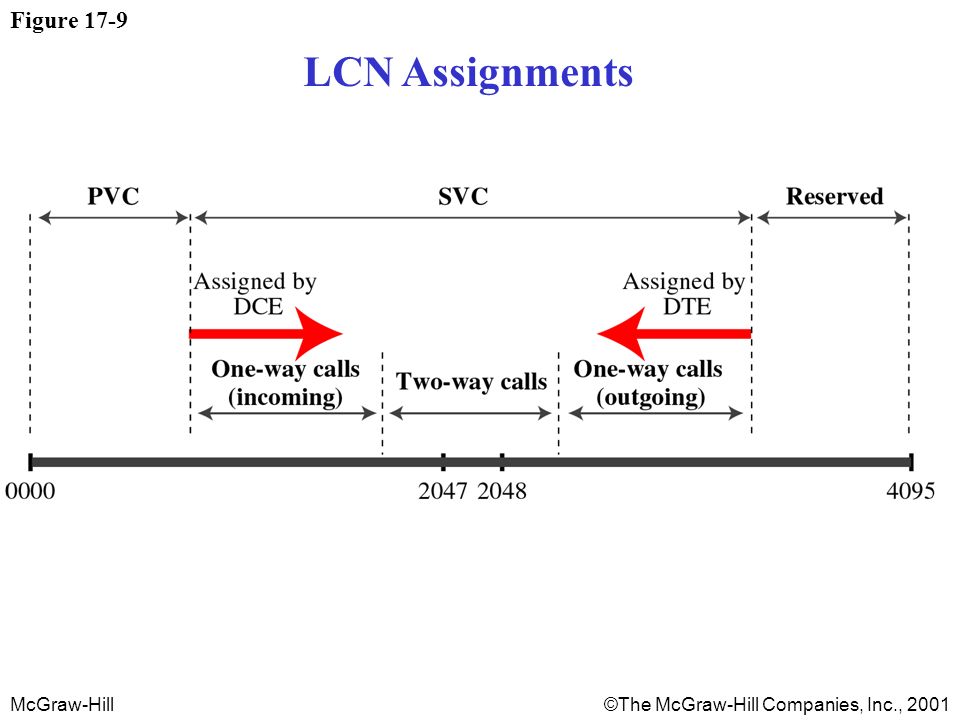 Figure 17-9

LCN Assignments

PVC

SVC

Reserved

Assigned by DCE

Assigned by DTE

One-way calls (incoming)

Two-way calls

One-way calls (outgoing)

0000

2047

2048

4095

McGraw-Hill

©The McGraw-Hill Companies, Inc., 2001